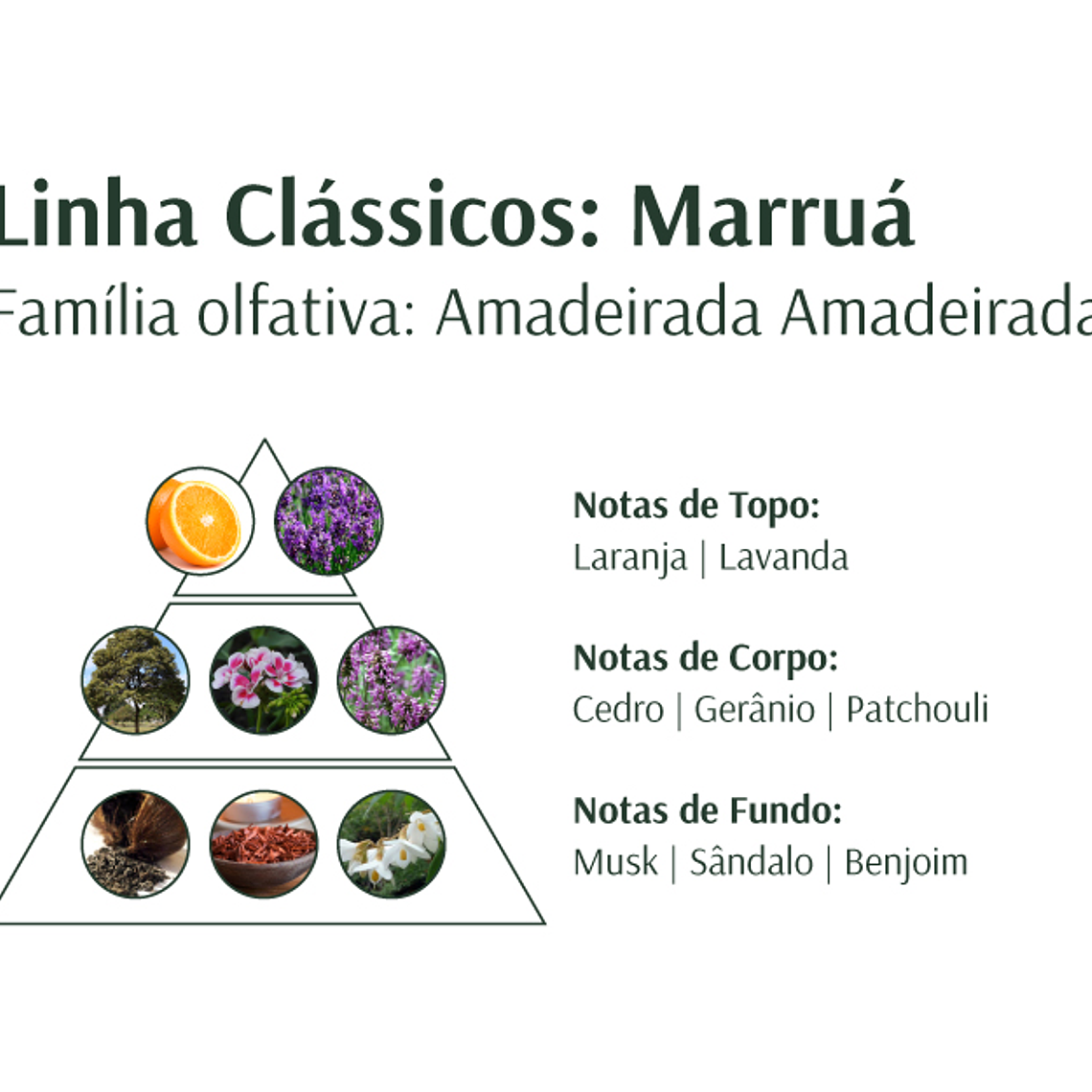 Linha Clássicos: Marruá
Família olfativa: Amadeirada Amadeirada

Notas de Topo:
Laranja | Lavanda

Notas de Corpo:
Cedro | Gerânio | Patchouli

Notas de Fundo:
Musk | Sândalo | Benjoim